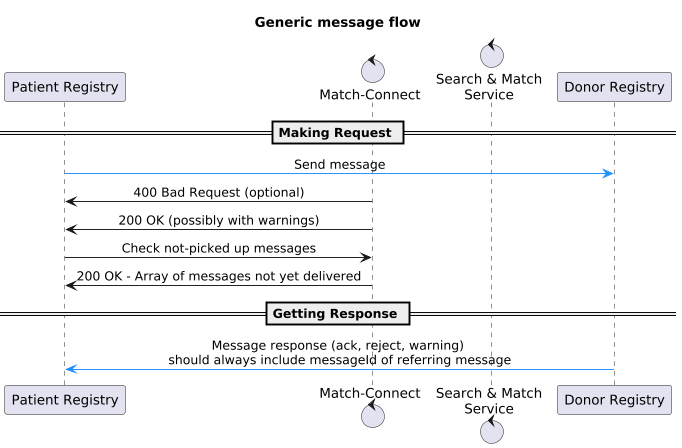 Generic message flow

Patient Registry

Match-Connect

Search & Match Service

Donor Registry

Making Request

Send message

400 Bad Request (optional)

200 OK (possibly with warnings)

Check not-picked up messages

200 OK - Array of messages not yet delivered

Getting Response

Message response (ack, reject, warning) should always include messageId of referring message

Patient Registry

Match-Connect

Search & Match Service

Donor Registry